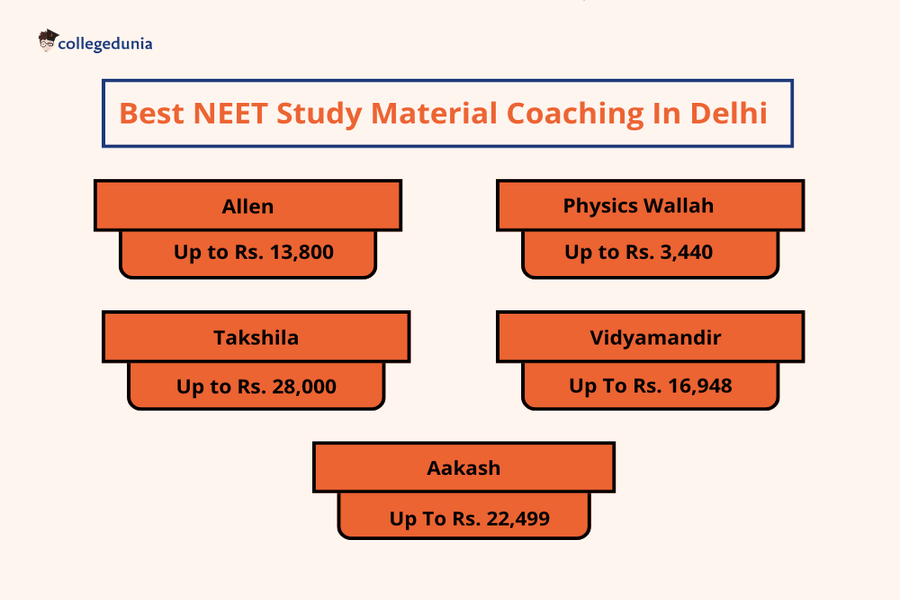 collegedunia

Best NEET Study Material Coaching In Delhi

Allen

Up to Rs. 13,800

Physics Wallah

Up to Rs. 3,440

Takshila

Up to Rs. 28,000

Vidyamandir

Up To Rs. 16,948

Aakash

Up To Rs. 22,499